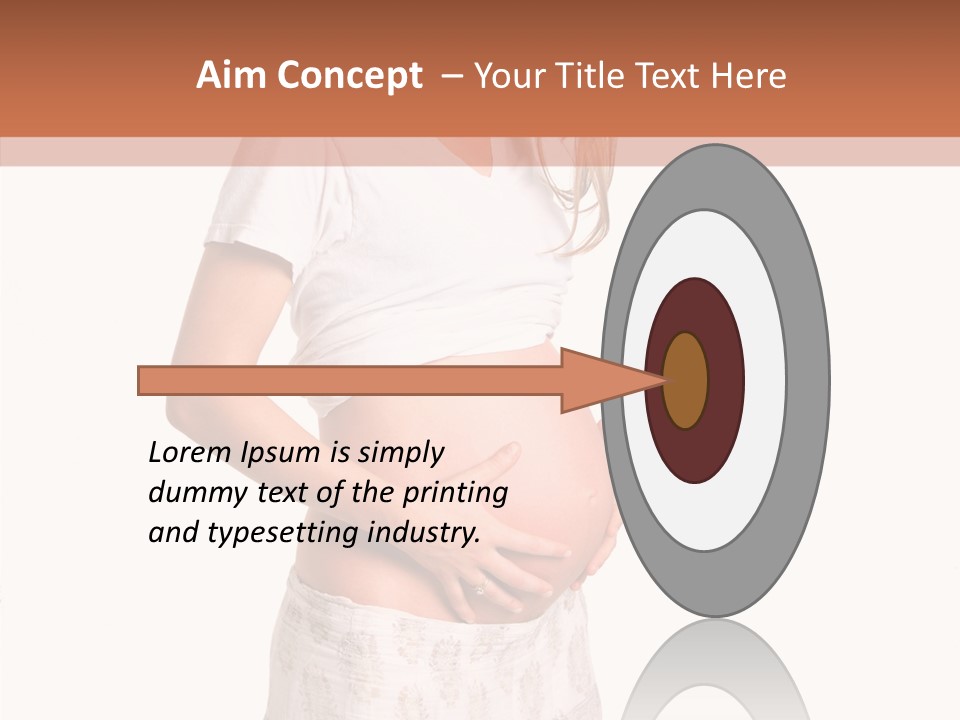 Aim Concept – Your Title Text Here

Lorem Ipsum is simply dummy text of the printing and typesetting industry.